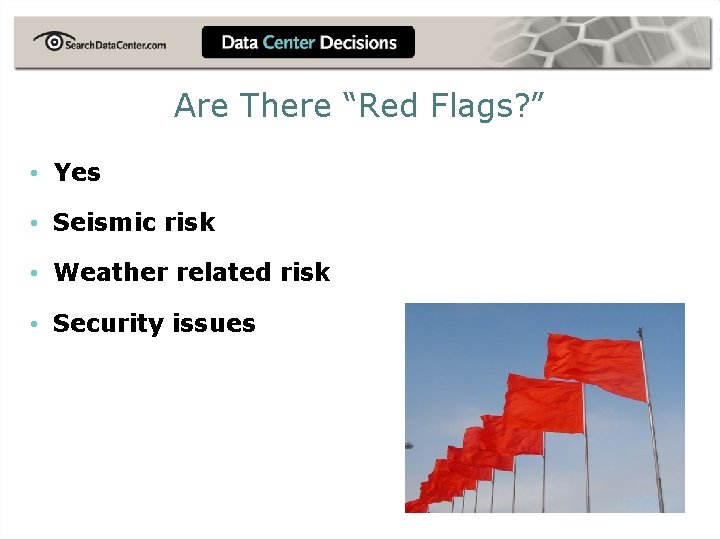 SearchDataCenter.com

Data Center Decisions

Are There “Red Flags?”

• Yes
• Seismic risk
• Weather related risk
• Security issues